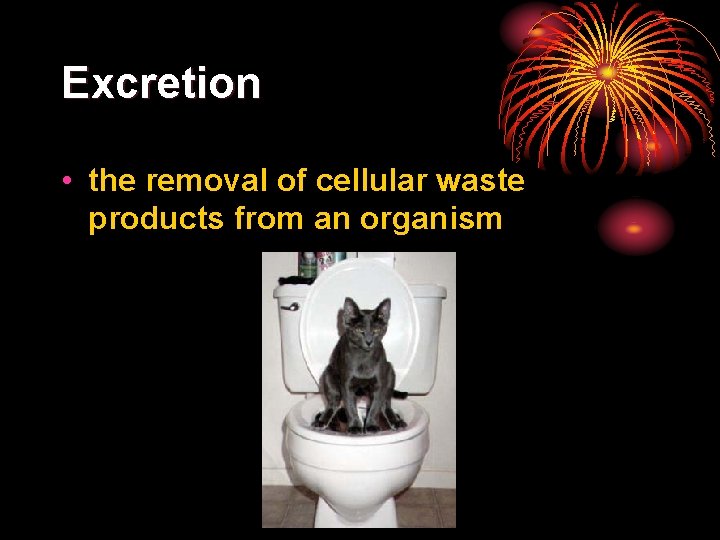 Excretion

• the removal of cellular waste products from an organism